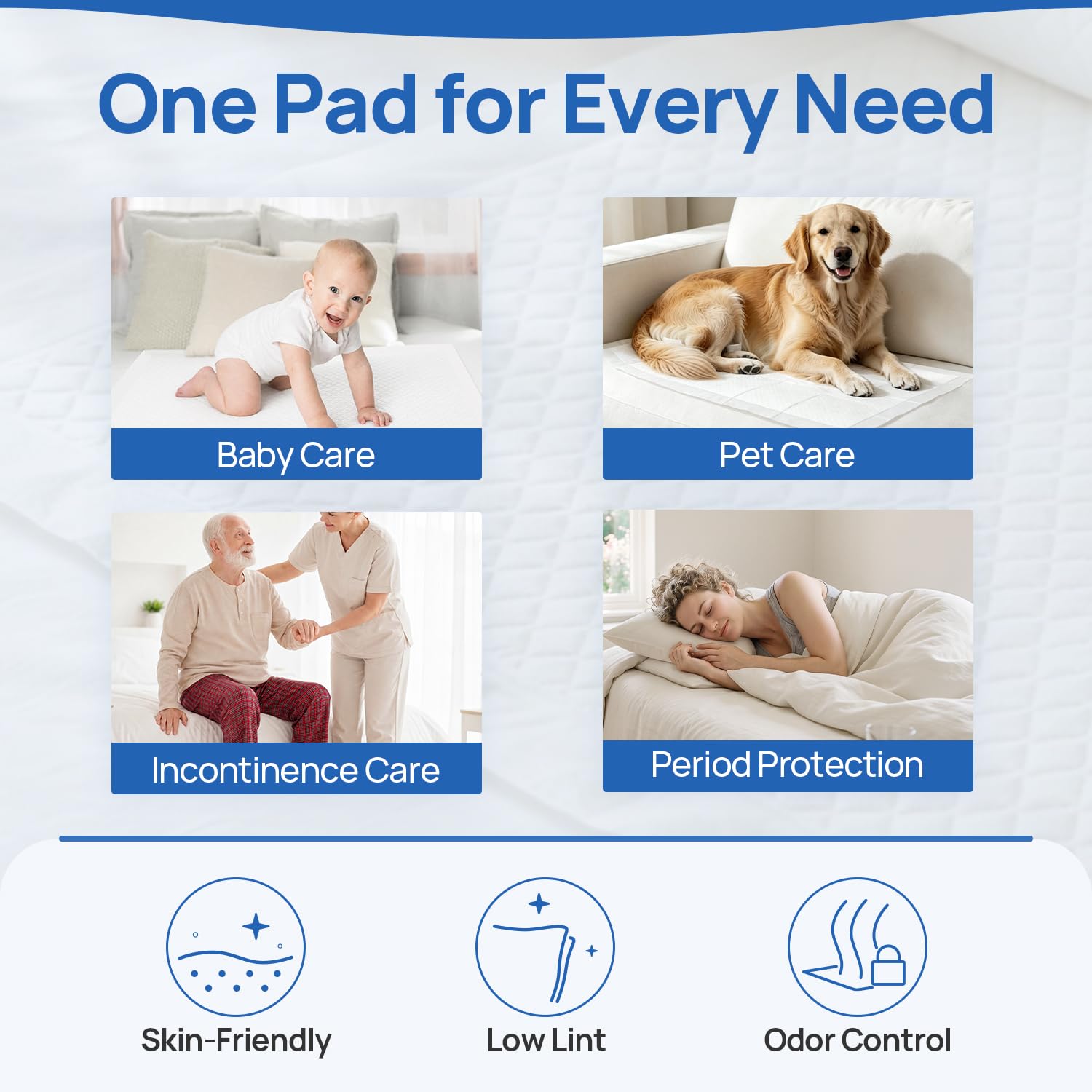 One Pad for Every Need

Baby Care

Pet Care

Incontinence Care

Period Protection

Skin-Friendly

Low Lint

Odor Control